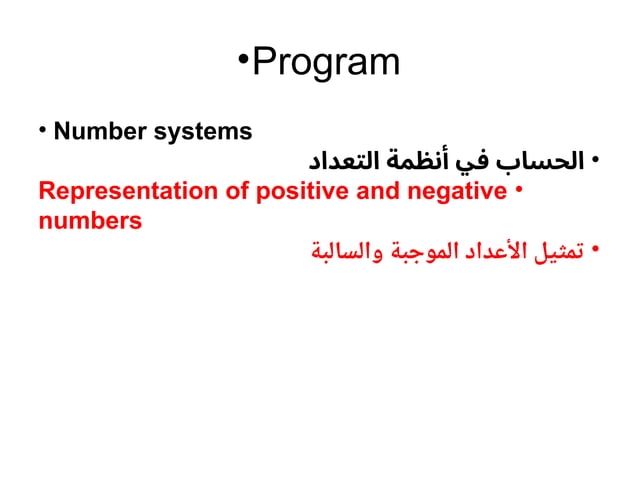 •Program

• Number systems

• الحساب في أنظمة التعداد

• Representation of positive and negative numbers

• تمثيل الأعداد الموجبة والسالبة